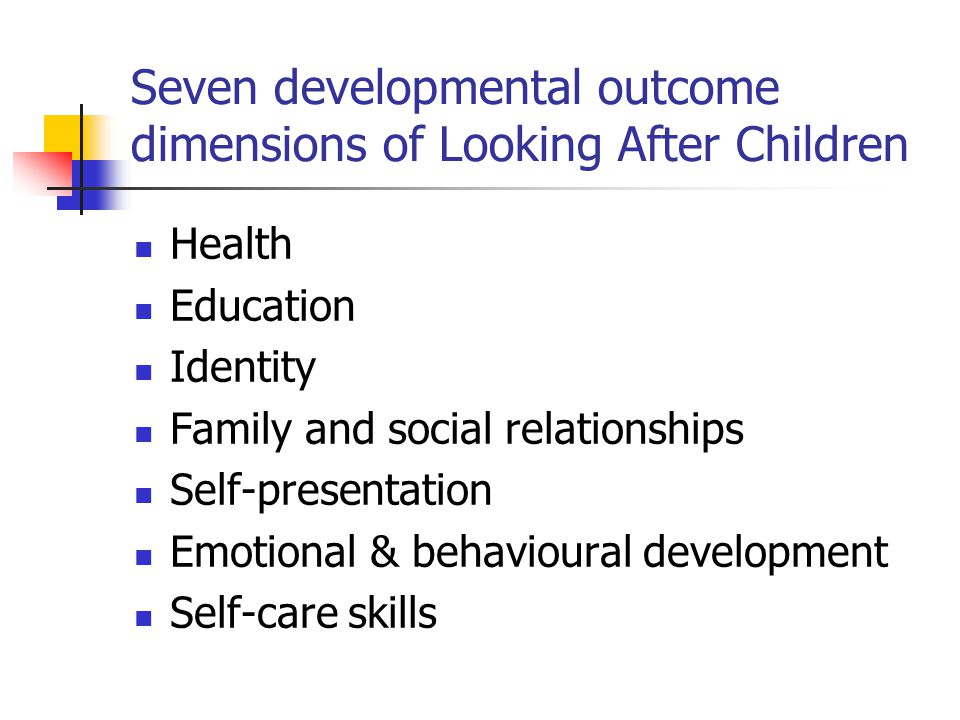 Seven developmental outcome dimensions of Looking After Children

- Health
- Education
- Identity
- Family and social relationships
- Self-presentation
- Emotional & behavioural development
- Self-care skills